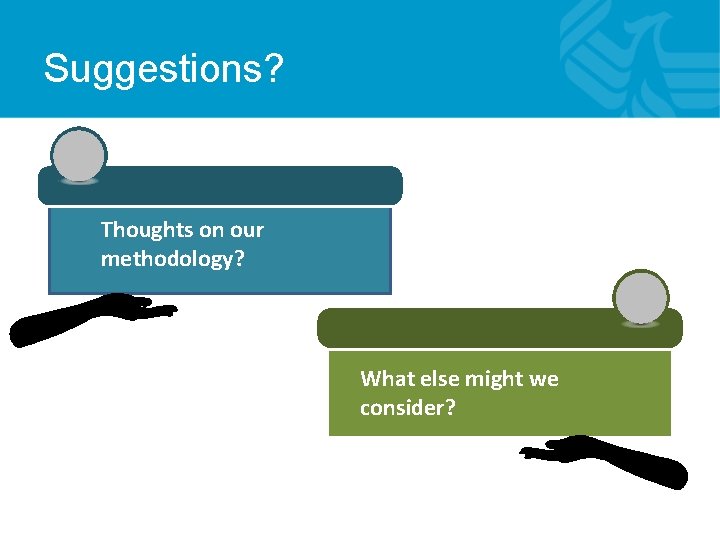 Suggestions?

Thoughts on our methodology?

What else might we consider?